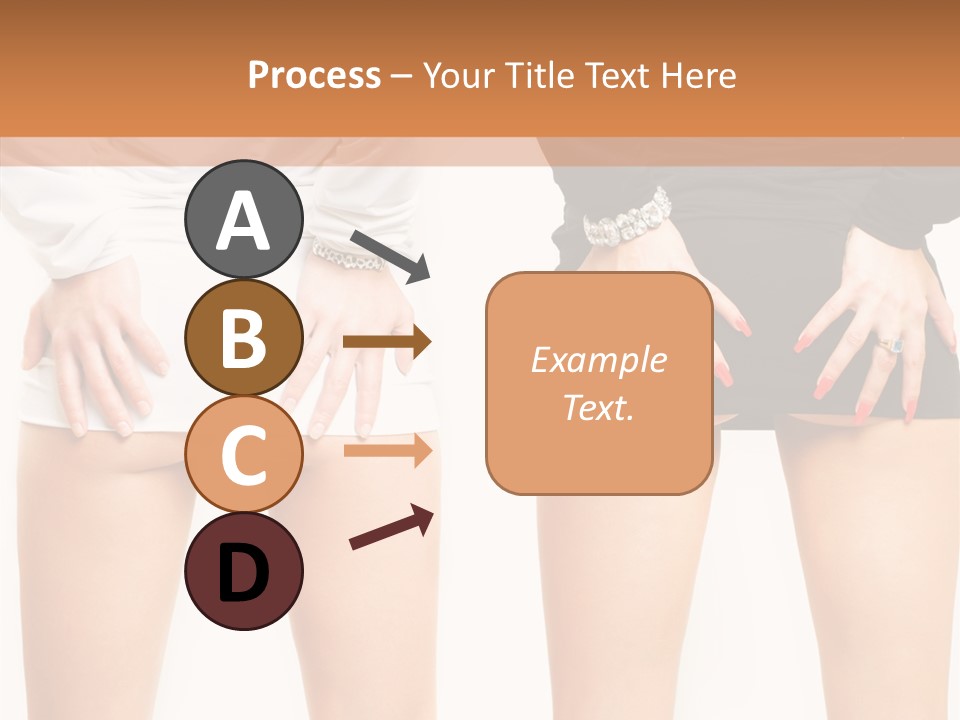 Process – Your Title Text Here

A

B

C

D

Example Text.